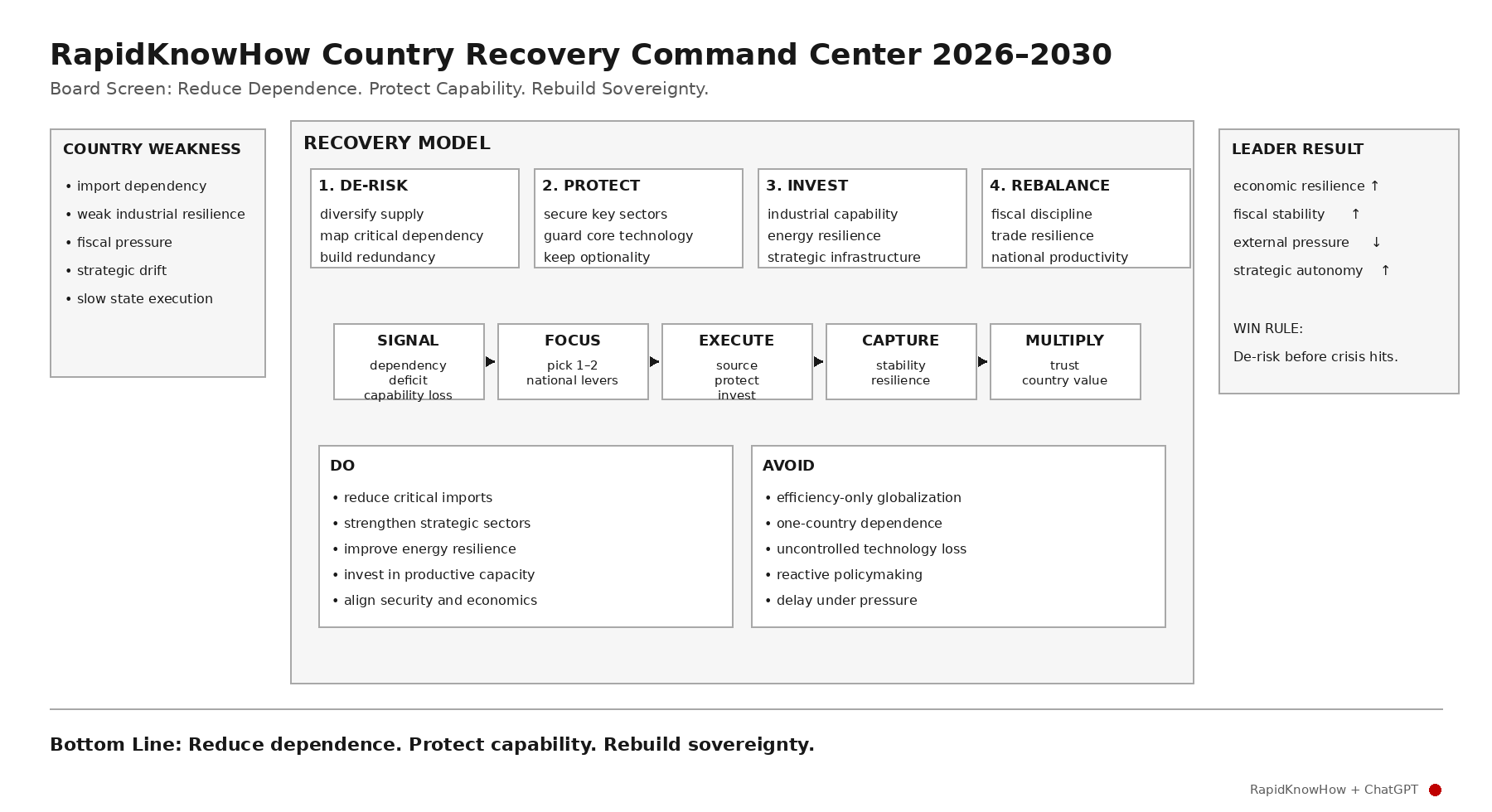 RapidKnowHow Country Recovery Command Center 2026–2030

Board Screen: Reduce Dependence. Protect Capability. Rebuild Sovereignty.

COUNTRY WEAKNESS

• import dependency
• weak industrial resilience
• fiscal pressure
• strategic drift
• slow state execution

RECOVERY MODEL

1. DE-RISK
diversify supply
map critical dependency
build redundancy

2. PROTECT
secure key sectors
guard core technology
keep optionality

3. INVEST
industrial capability
energy resilience
strategic infrastructure

4. REBALANCE
fiscal discipline
trade resilience
national productivity

SIGNAL
dependency
deficit
capability loss

FOCUS
pick 1–2
national levers

EXECUTE
source
protect
invest

CAPTURE
stability
resilience

MULTIPLY
trust
country value

DO
• reduce critical imports
• strengthen strategic sectors
• improve energy resilience
• invest in productive capacity
• align security and economics

AVOID
• efficiency-only globalization
• one-country dependence
• uncontrolled technology loss
• reactive policymaking
• delay under pressure

LEADER RESULT

economic resilience ↑
fiscal stability ↑
external pressure ↓
strategic autonomy ↑

WIN RULE:
De-risk before crisis hits.

Bottom Line: Reduce dependence. Protect capability. Rebuild sovereignty.

RapidKnowHow + ChatGPT